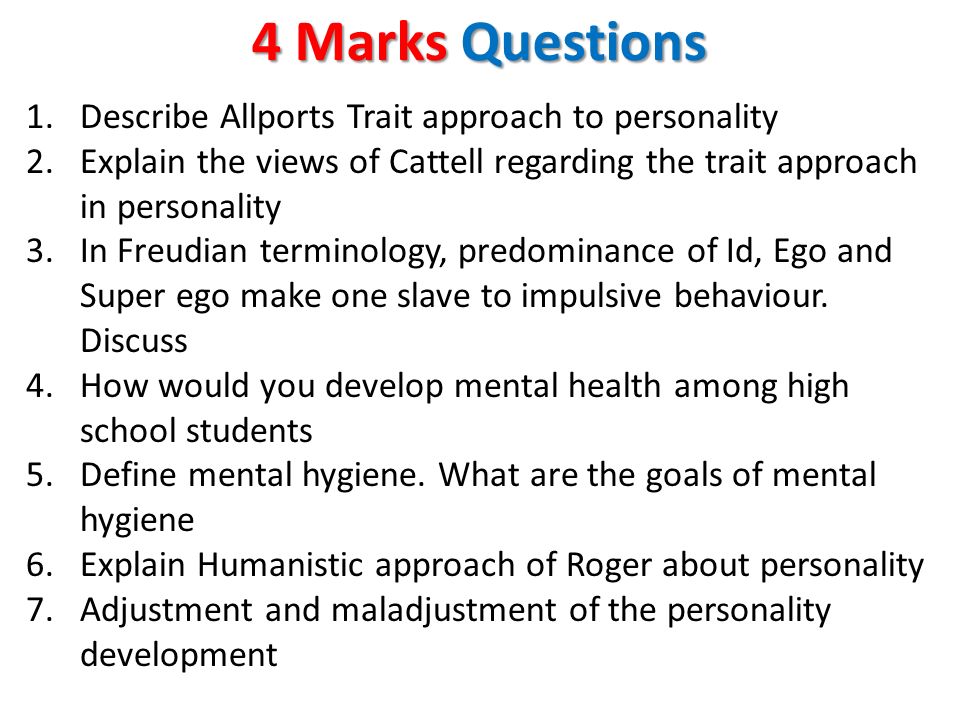 4 Marks Questions

1. Describe Allports Trait approach to personality
2. Explain the views of Cattell regarding the trait approach in personality
3. In Freudian terminology, predominance of Id, Ego and Super ego make one slave to impulsive behaviour. Discuss
4. How would you develop mental health among high school students
5. Define mental hygiene. What are the goals of mental hygiene
6. Explain Humanistic approach of Roger about personality
7. Adjustment and maladjustment of the personality development